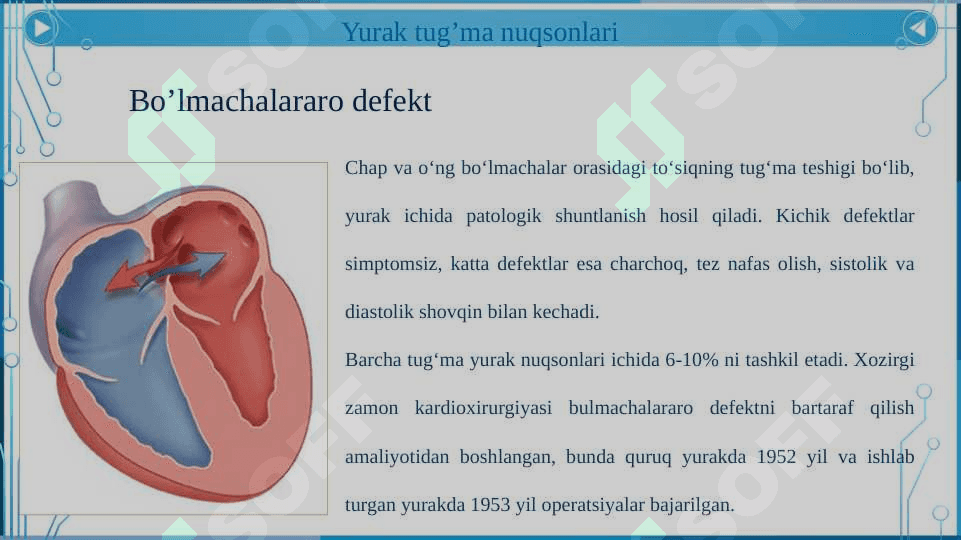 Yurak tug’ma nuqsonlari

Bo’lmachalararo defekt

Chap va o‘ng bo‘lmachalar orasidagi to‘siqning tug‘ma teshigi bo‘lib, yurak ichida patologik shuntlanish hosil qiladi. Kichik defektlar simptomsiz, katta defektlar esa charchoq, tez nafas olish, sistolik va diastolik shovqin bilan kechadi.

Barcha tug‘ma yurak nuqsonlari ichida 6-10% ni tashkil etadi. Xozirgi zamon kardioxirurgiyasi bulmachalararo defektni bartaraf qilish amaliyotidan boshlangan, bunda quruq yurakda 1952 yil va ishlab turgan yurakda 1953 yil operatsiyalar bajarilgan.